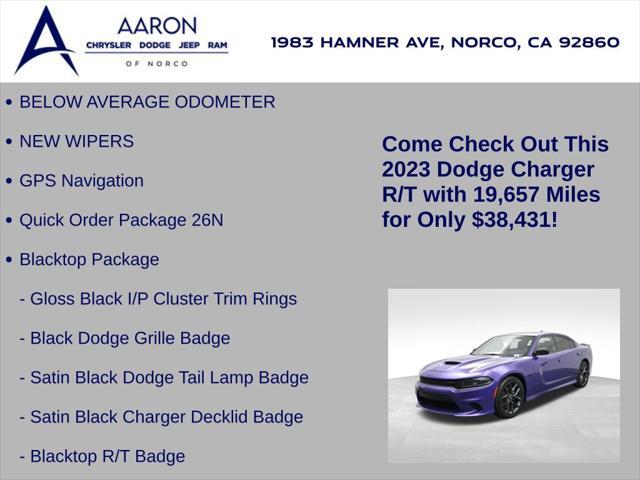 AARON
CHRYSLER DODGE JEEP RAM
OF NORCO

1983 HAMNER AVE, NORCO, CA 92860

• BELOW AVERAGE ODOMETER

• NEW WIPERS

• GPS Navigation

• Quick Order Package 26N

• Blacktop Package

- Gloss Black I/P Cluster Trim Rings

- Black Dodge Grille Badge

- Satin Black Dodge Tail Lamp Badge

- Satin Black Charger Decklid Badge

- Blacktop R/T Badge

Come Check Out This 2023 Dodge Charger R/T with 19,657 Miles for Only $38,431!